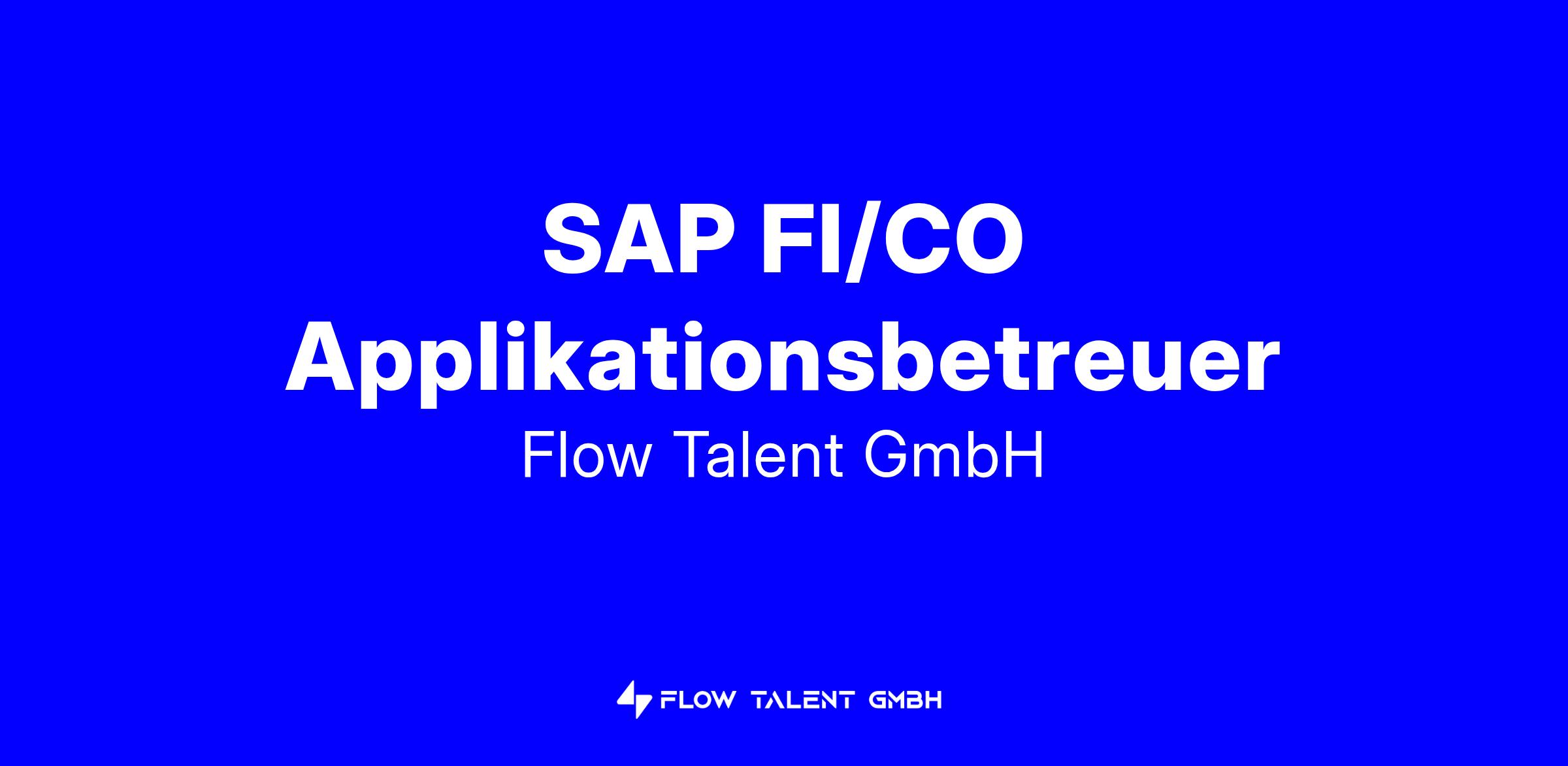 SAP FI/CO Applikationsbetreuer
Flow Talent GmbH

FLOW TALENT GMBH